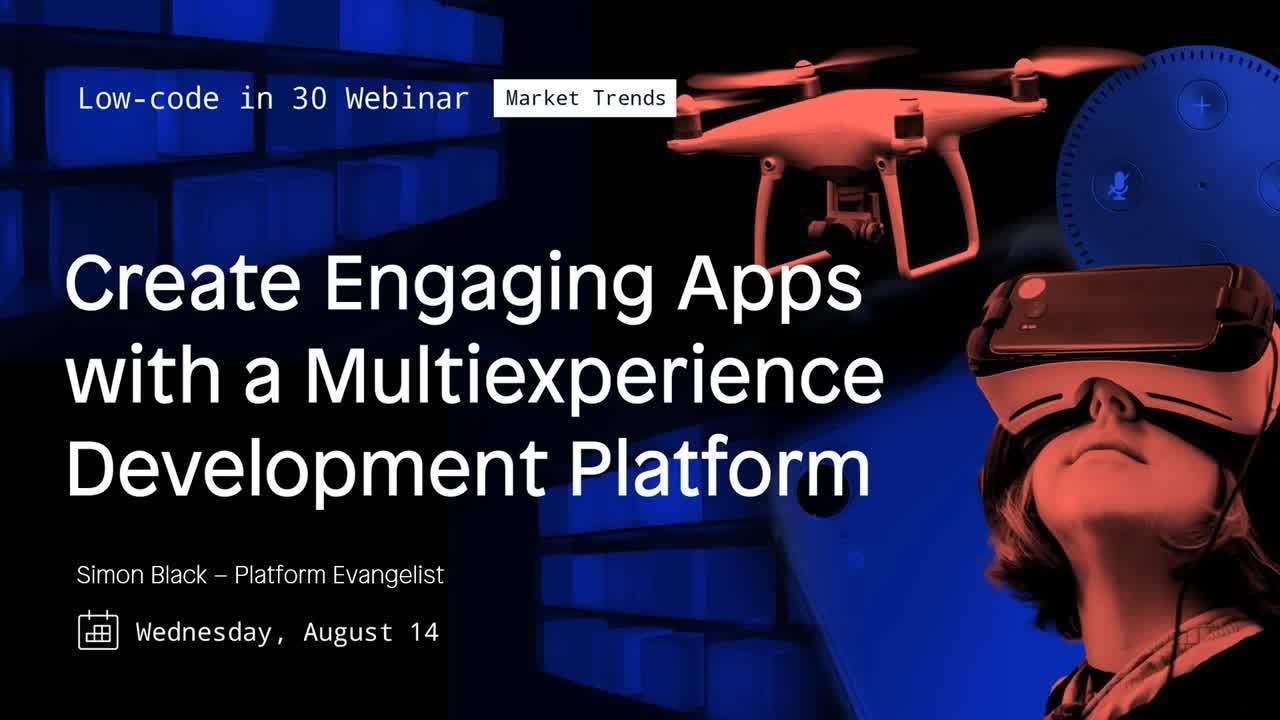 Low-code in 30 Webinar

Market Trends

Create Engaging Apps with a Multiexperience Development Platform

Simon Black – Platform Evangelist

Wednesday, August 14